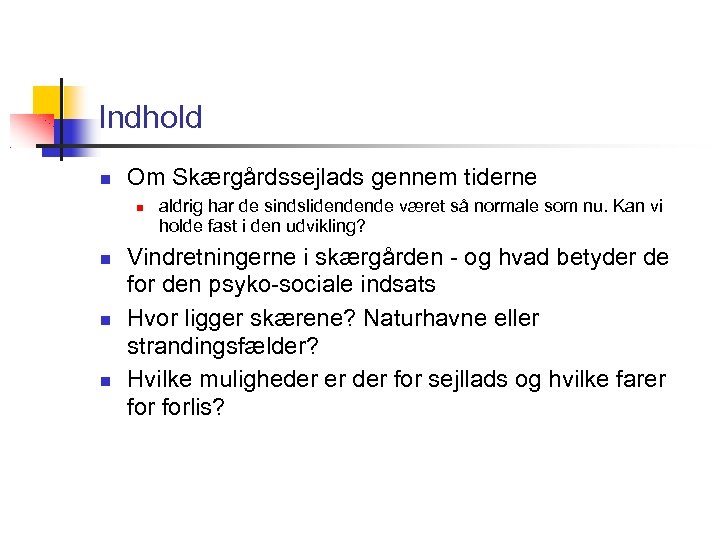 Indhold

Om Skærgårdssejlads gennem tiderne

aldrig har de sindslidendende været så normale som nu. Kan vi holde fast i den udvikling?

Vindretningerne i skærgården - og hvad betyder de for den psyko-sociale indsats

Hvor ligger skærene? Naturhavne eller strandingsfælder?

Hvilke muligheder er der for sejllads og hvilke farer for forlis?